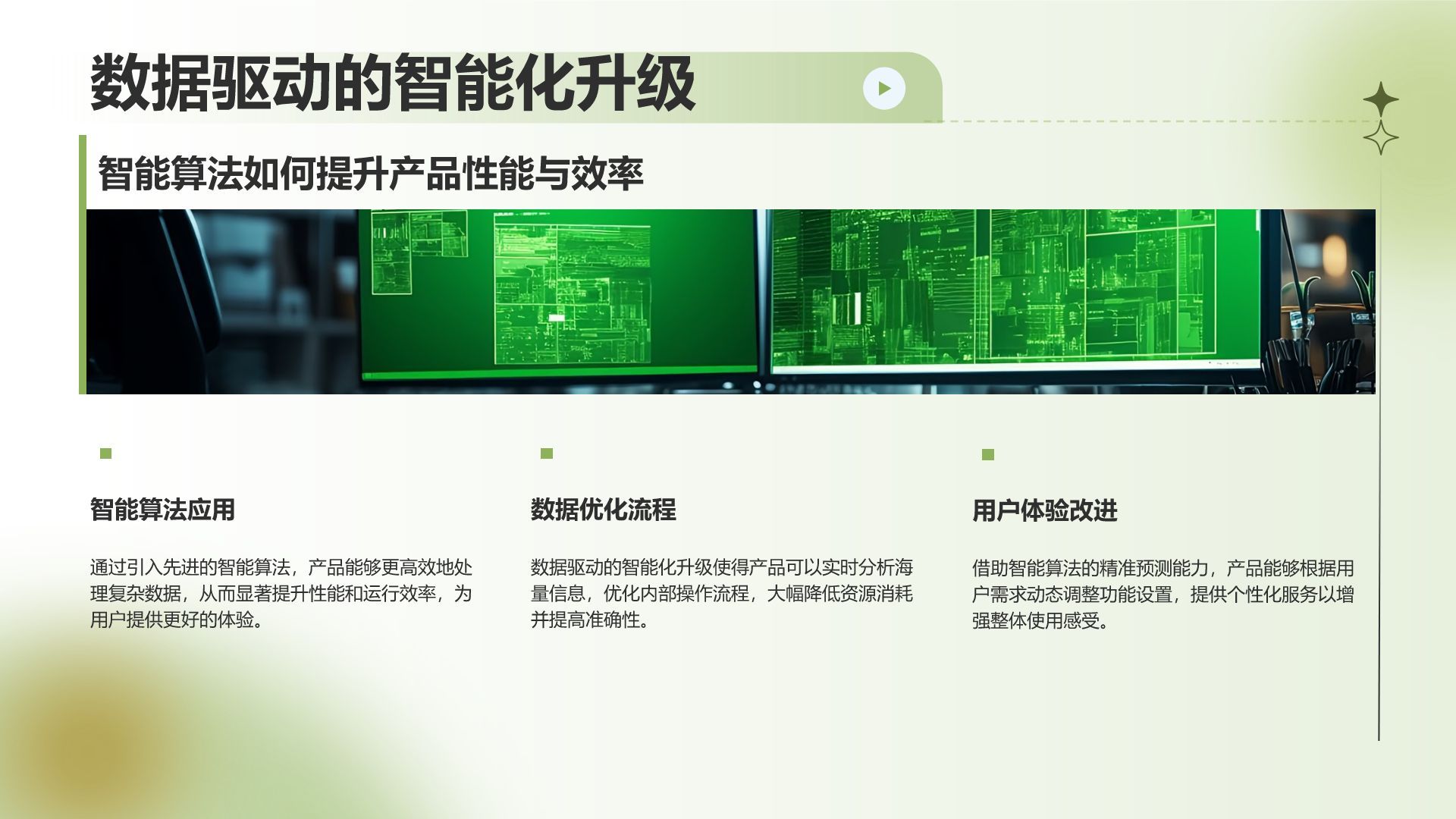 数据驱动的智能化升级

智能算法如何提升产品性能与效率

智能算法应用

通过引入先进的智能算法，产品能够更高效地处理复杂数据，从而显著提升性能和运行效率，为用户提供更好的体验。

数据优化流程

数据驱动的智能化升级使得产品可以实时分析海量信息，优化内部操作流程，大幅降低资源消耗并提高准确性。

用户体验改进

借助智能算法的精准预测能力，产品能够根据用户需求动态调整功能设置，提供个性化服务以增强整体使用感受。